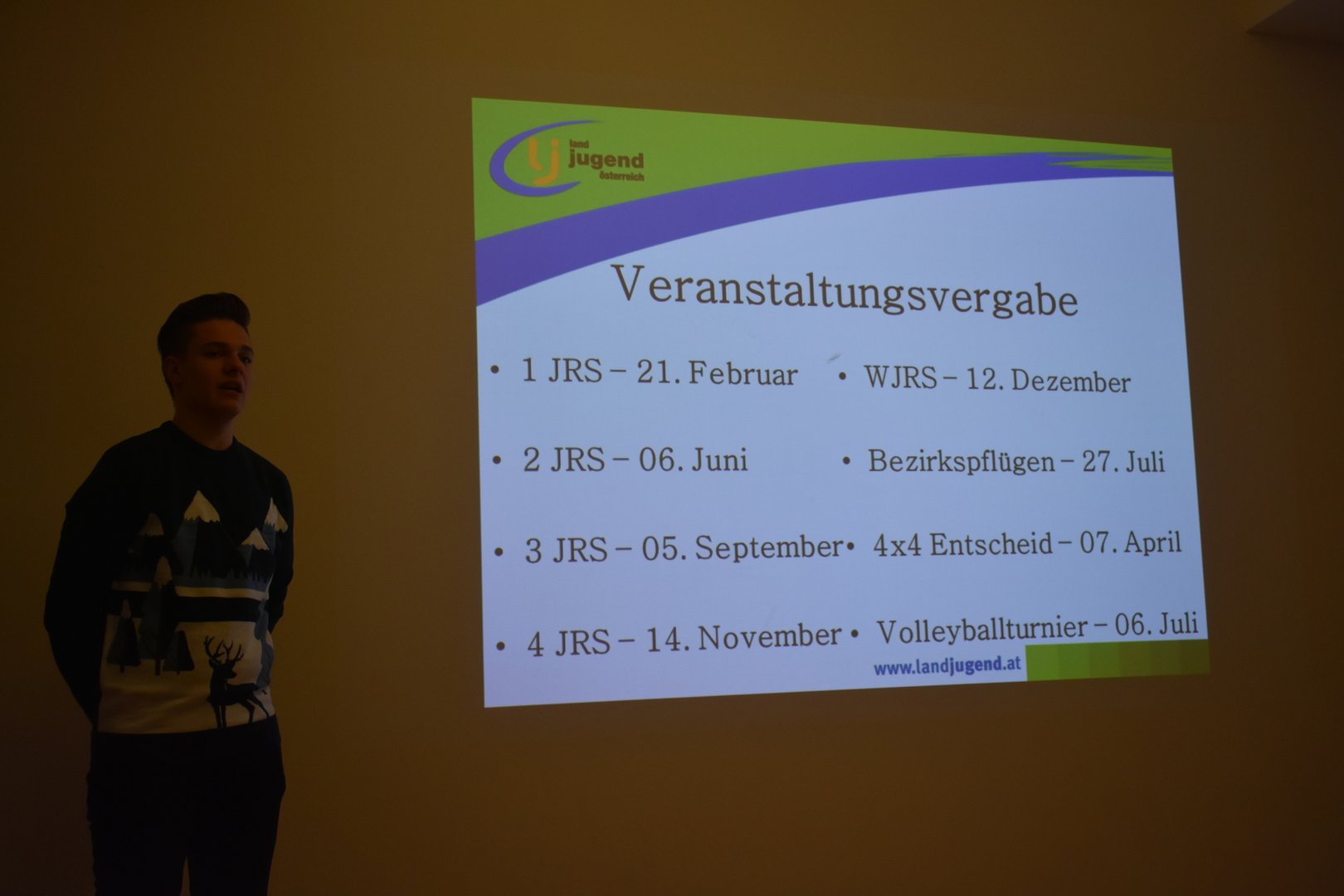 lj land jugend österreich

Veranstaltungsvergabe

• 1 JRS – 21. Februar
• 2 JRS – 06. Juni
• 3 JRS – 05. September
• 4 JRS – 14. November

• WJRS – 12. Dezember
• Bezirkspflügen – 27. Juli
• 4x4 Entscheid – 07. April
• Volleyballturnier – 06. Juli

www.landjugend.at